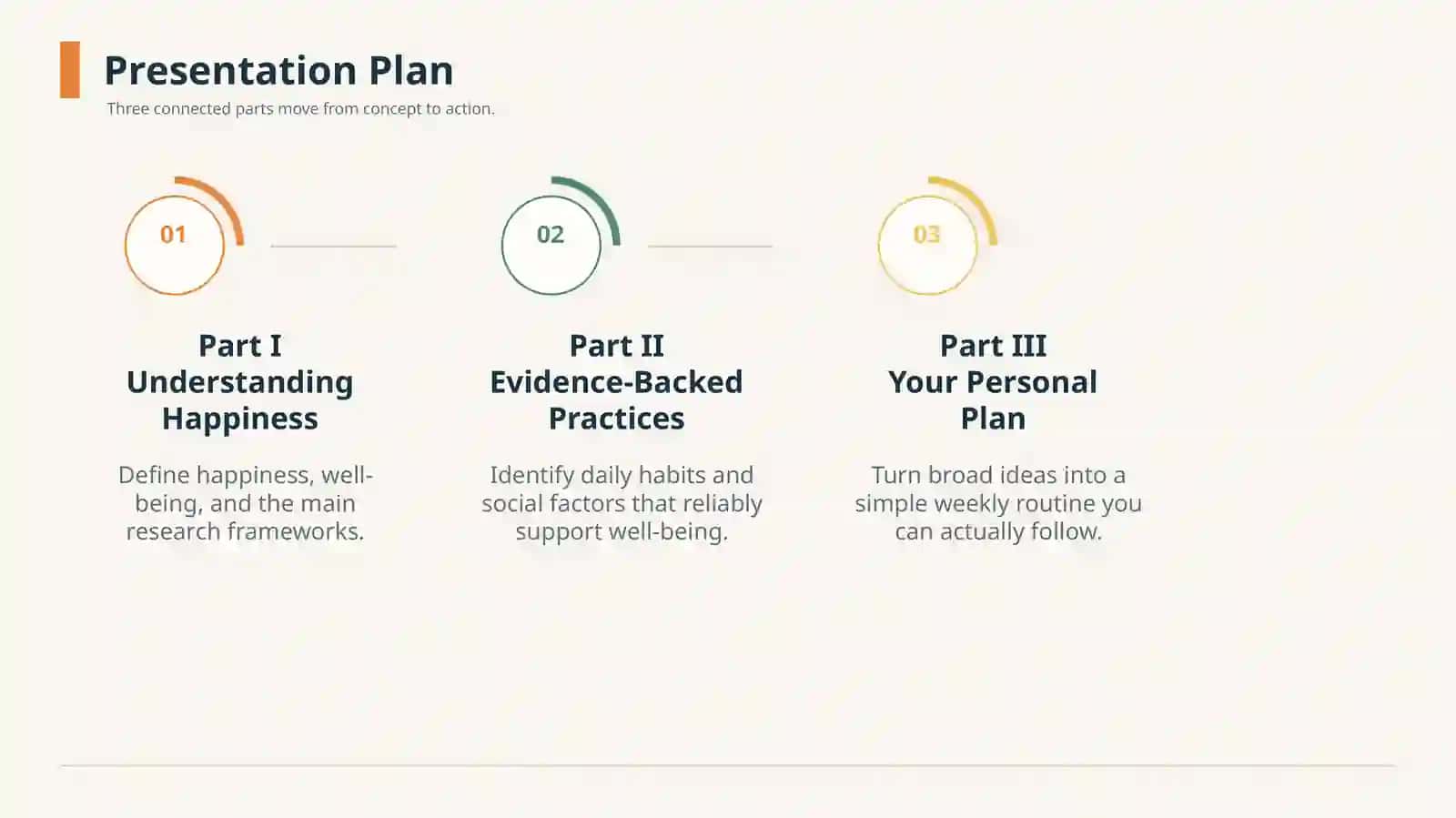 Presentation Plan

Three connected parts move from concept to action.

01

Part I
Understanding Happiness

Define happiness, well-being, and the main research frameworks.

02

Part II
Evidence-Backed Practices

Identify daily habits and social factors that reliably support well-being.

03

Part III
Your Personal Plan

Turn broad ideas into a simple weekly routine you can actually follow.